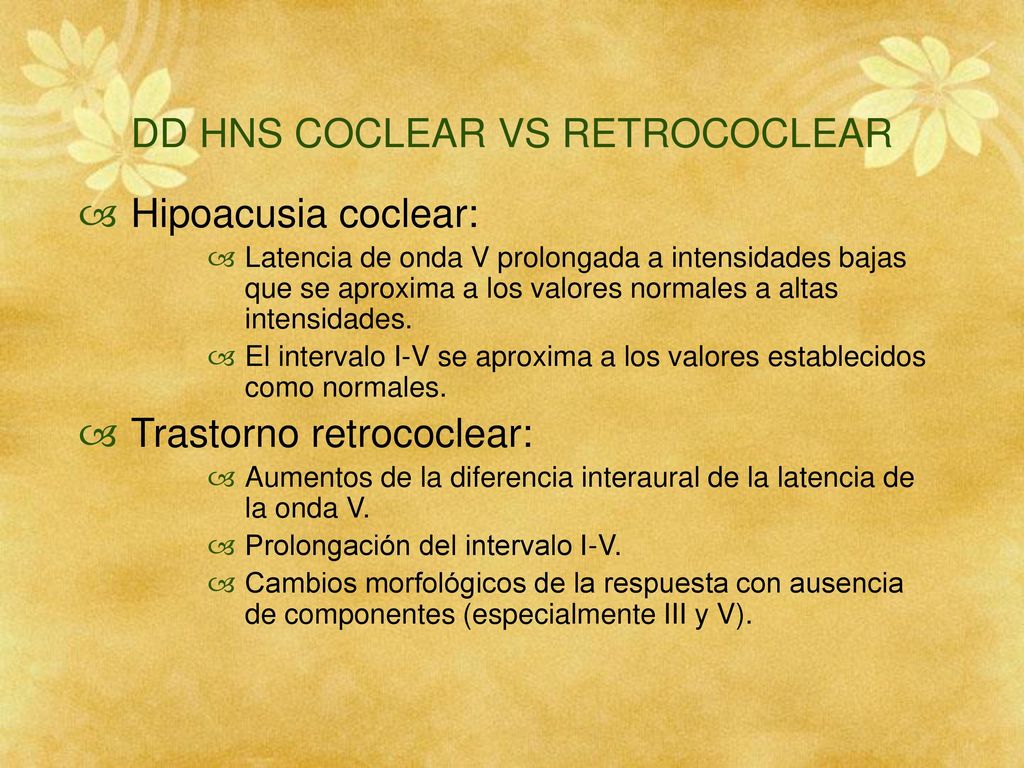 DD HNS COCLEAR VS RETROCOCLEAR

Hipoacusia coclear:

Latencia de onda V prolongada a intensidades bajas que se aproxima a los valores normales a altas intensidades.

El intervalo I-V se aproxima a los valores establecidos como normales.

Trastorno retrococlear:

Aumentos de la diferencia interaural de la latencia de la onda V.

Prolongación del intervalo I-V.

Cambios morfológicos de la respuesta con ausencia de componentes (especialmente III y V).